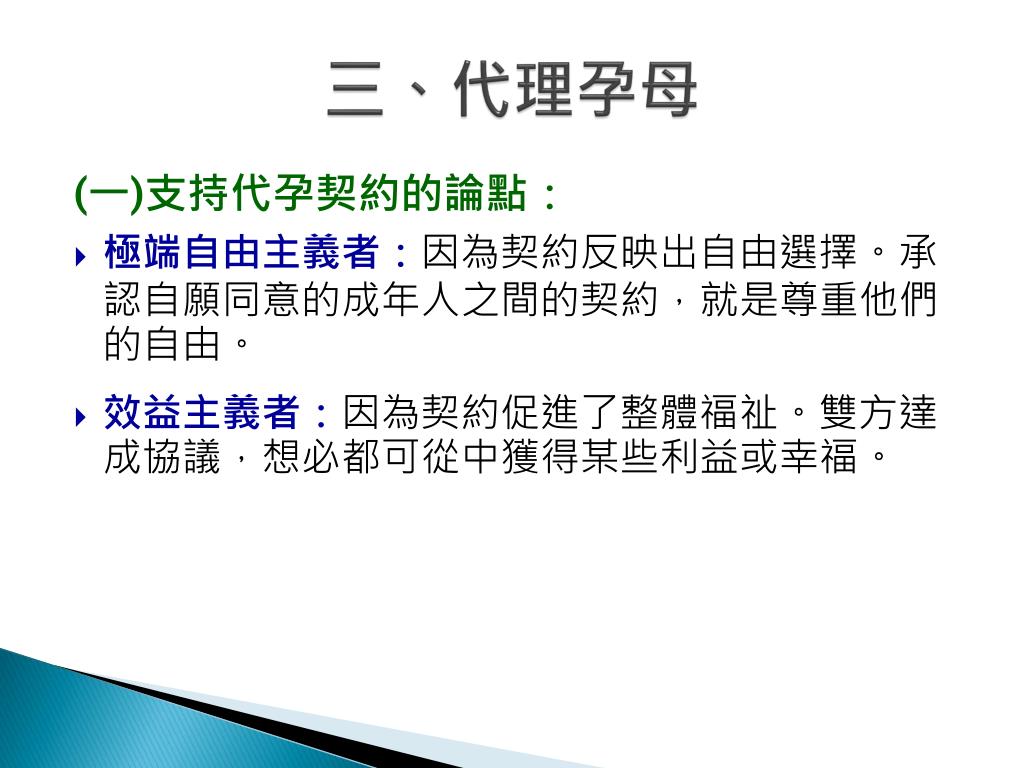 三、代理孕母

(一)支持代孕契約的論點：

極端自由主義者：因為契約反映出自由選擇。承認自願同意的成年人之間的契約，就是尊重他們的自由。

效益主義者：因為契約促進了整體福祉。雙方達成協議，想必都可從中獲得某些利益或幸福。